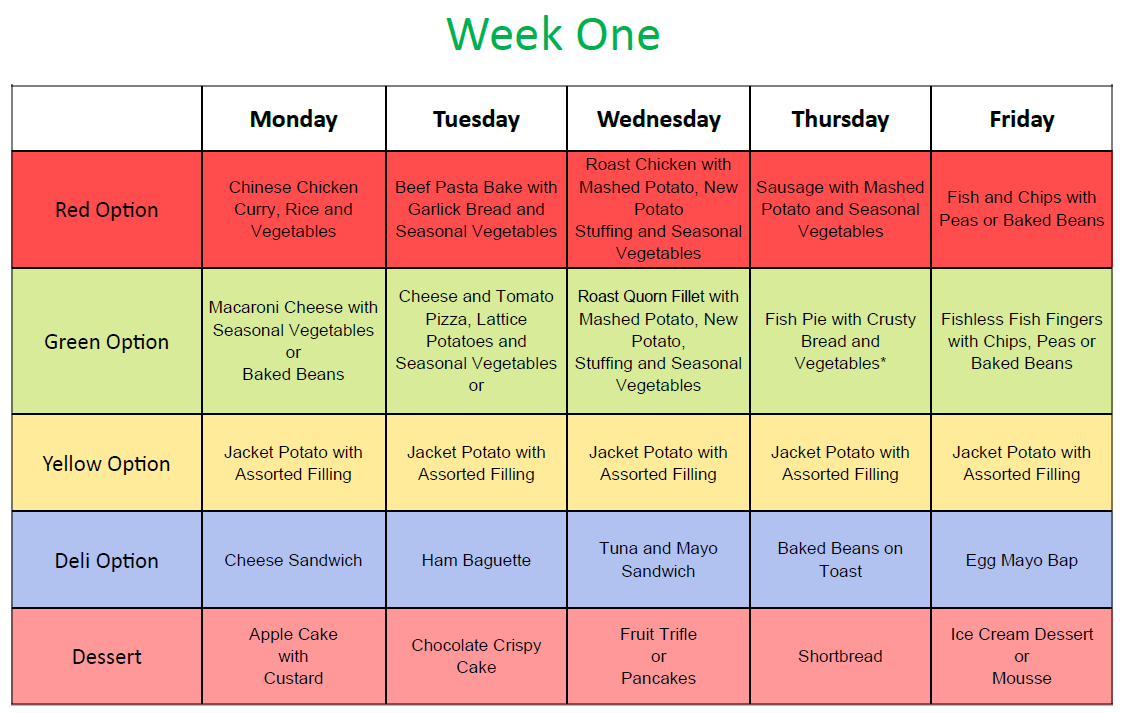 Week One

| | Monday | Tuesday | Wednesday | Thursday | Friday |
|---|---|---|---|---|---|
| Red Option | Chinese Chicken Curry, Rice and Vegetables | Beef Pasta Bake with Garlick Bread and Seasonal Vegetables | Roast Chicken with Mashed Potato, New Potato Stuffing and Seasonal Vegetables | Sausage with Mashed Potato and Seasonal Vegetables | Fish and Chips with Peas or Baked Beans |
| Green Option | Macaroni Cheese with Seasonal Vegetables or Baked Beans | Cheese and Tomato Pizza, Lattice Potatoes and Seasonal Vegetables or | Roast Quorn Fillet with Mashed Potato, New Potato, Stuffing and Seasonal Vegetables | Fish Pie with Crusty Bread and Vegetables* | Fishless Fish Fingers with Chips, Peas or Baked Beans |
| Yellow Option | Jacket Potato with Assorted Filling | Jacket Potato with Assorted Filling | Jacket Potato with Assorted Filling | Jacket Potato with Assorted Filling | Jacket Potato with Assorted Filling |
| Deli Option | Cheese Sandwich | Ham Baguette | Tuna and Mayo Sandwich | Baked Beans on Toast | Egg Mayo Bap |
| Dessert | Apple Cake with Custard | Chocolate Crispy Cake | Fruit Trifle or Pancakes | Shortbread | Ice Cream Dessert or Mousse |